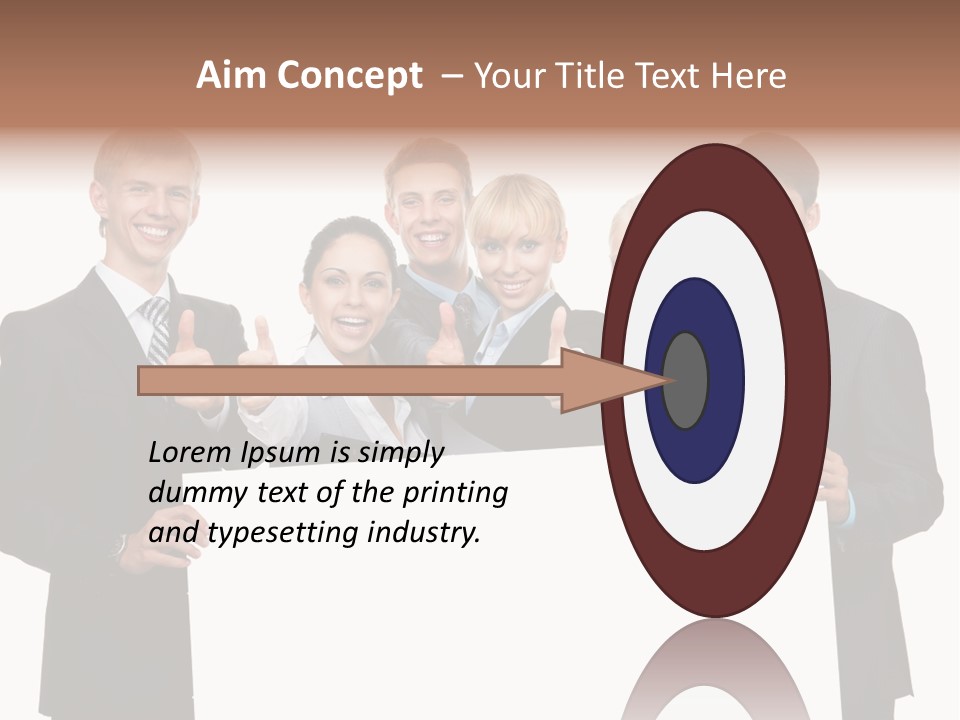 Aim Concept – Your Title Text Here

Lorem Ipsum is simply dummy text of the printing and typesetting industry.